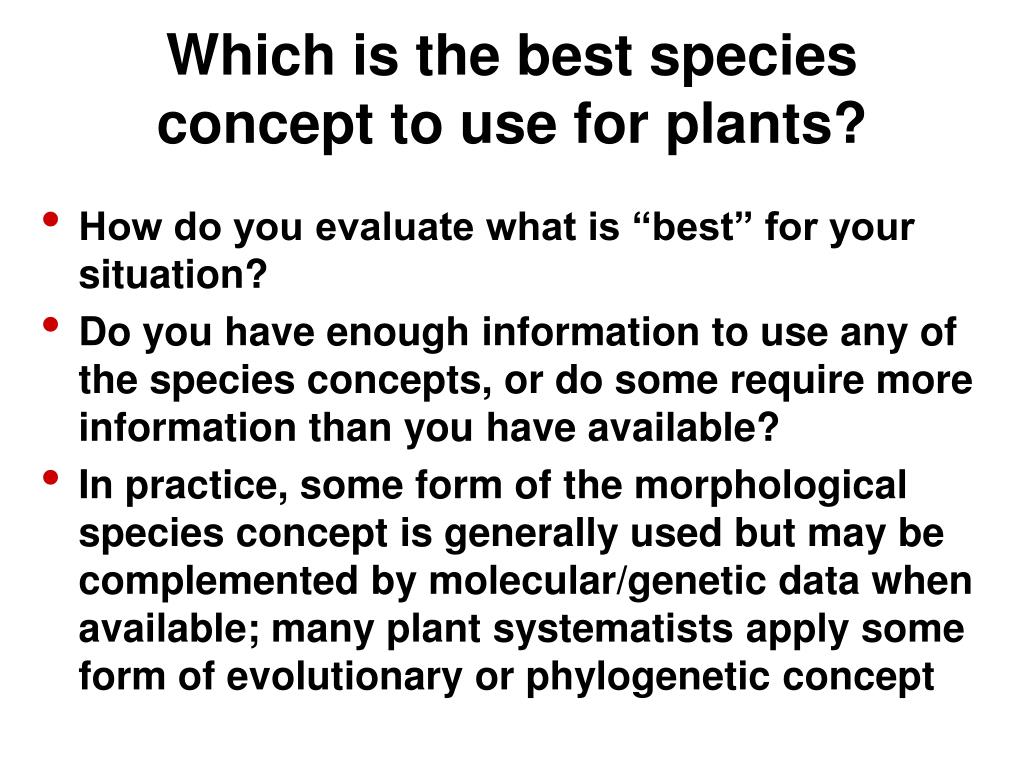 Which is the best species concept to use for plants?

• How do you evaluate what is “best” for your situation?
• Do you have enough information to use any of the species concepts, or do some require more information than you have available?
• In practice, some form of the morphological species concept is generally used but may be complemented by molecular/genetic data when available; many plant systematists apply some form of evolutionary or phylogenetic concept